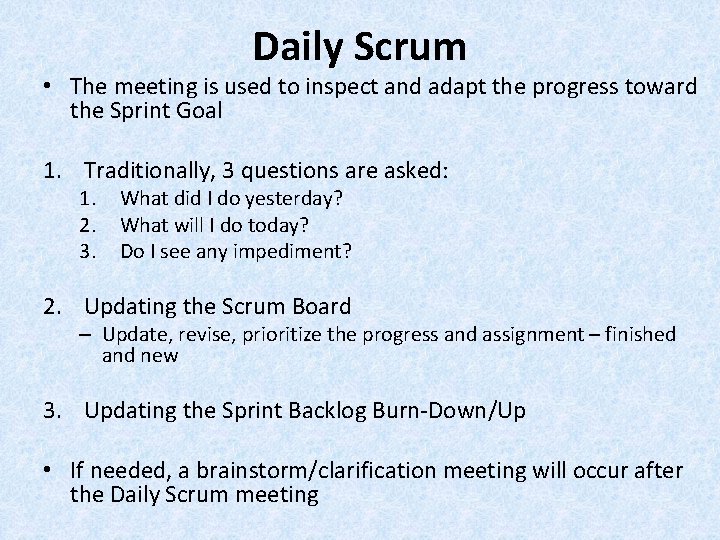 Daily Scrum

• The meeting is used to inspect and adapt the progress toward the Sprint Goal

1. Traditionally, 3 questions are asked:
1. What did I do yesterday?
2. What will I do today?
3. Do I see any impediment?

2. Updating the Scrum Board
– Update, revise, prioritize the progress and assignment – finished and new

3. Updating the Sprint Backlog Burn-Down/Up

• If needed, a brainstorm/clarification meeting will occur after the Daily Scrum meeting